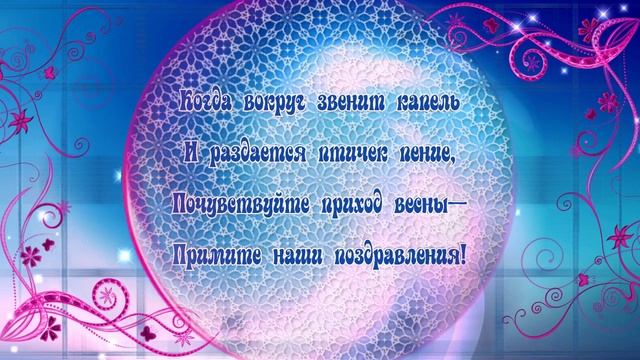 Когда вокруг звенит капель
И раздается птичек пение,
Почувствуйте приход весны—
Примите наши поздравления!